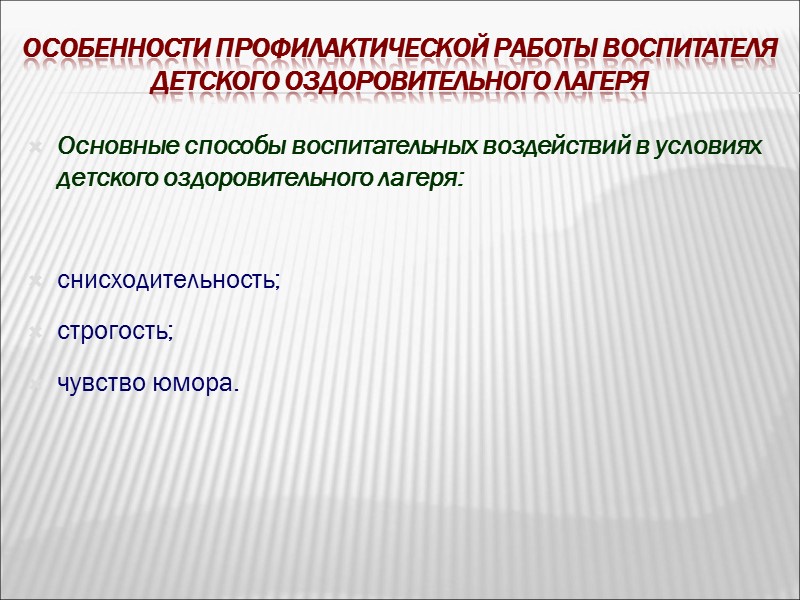 ОСОБЕННОСТИ ПРОФИЛАКТИЧЕСКОЙ РАБОТЫ ВОСПИТАТЕЛЯ ДЕТСКОГО ОЗДОРОВИТЕЛЬНОГО ЛАГЕРЯ

Основные способы воспитательных воздействий в условиях детского оздоровительного лагеря:

снисходительность;

строгость;

чувство юмора.